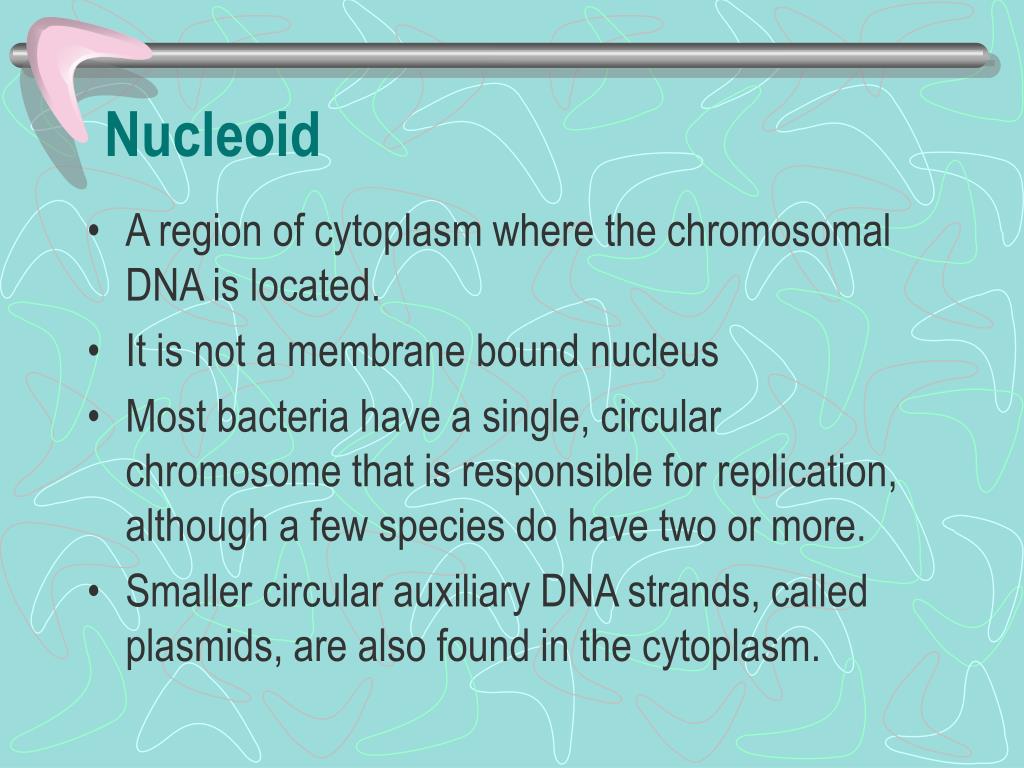 Nucleoid

• A region of cytoplasm where the chromosomal DNA is located.
• It is not a membrane bound nucleus
• Most bacteria have a single, circular chromosome that is responsible for replication, although a few species do have two or more.
• Smaller circular auxiliary DNA strands, called plasmids, are also found in the cytoplasm.